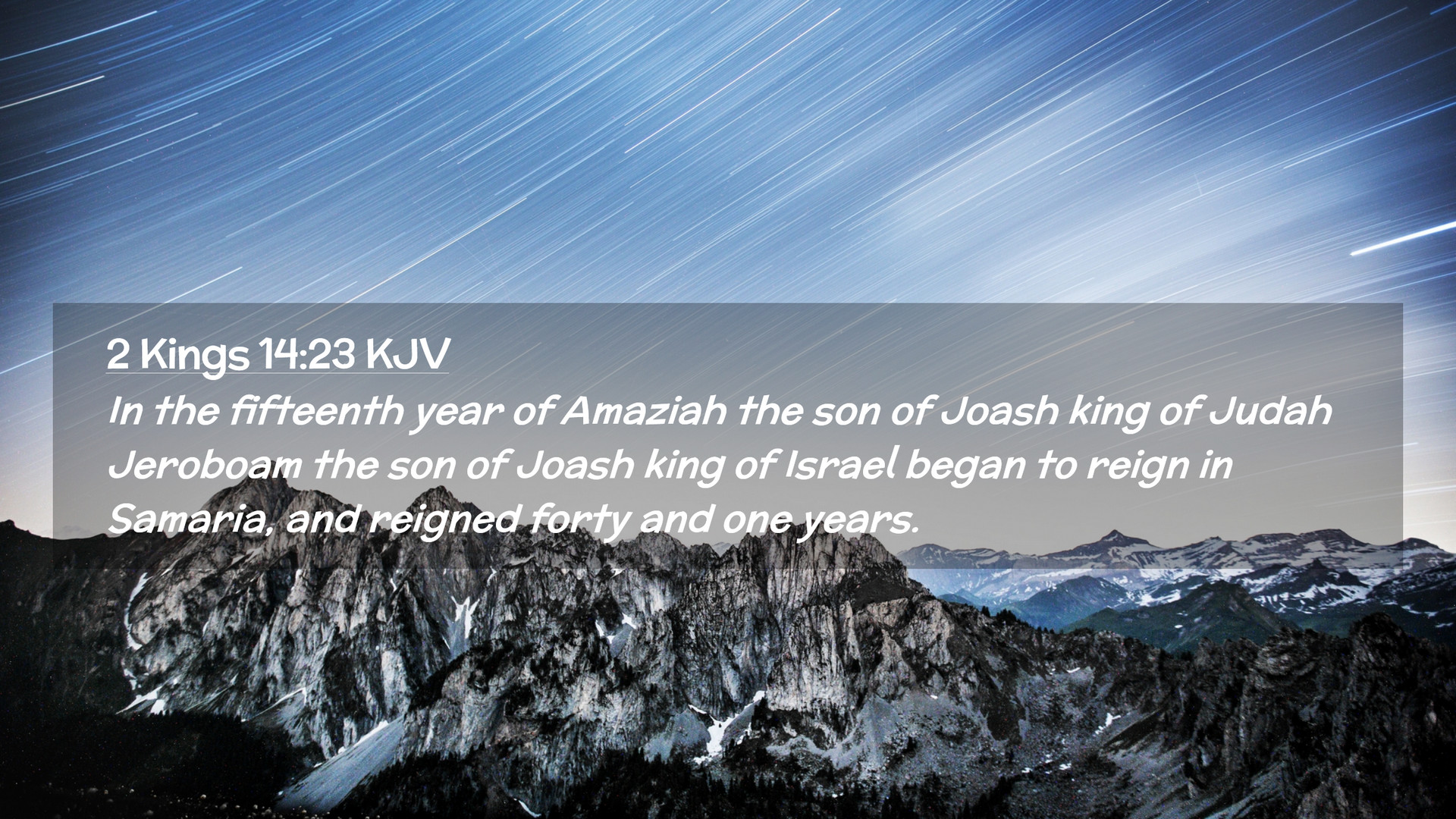 2 Kings 14:23 KJV

In the fifteenth year of Amaziah the son of Joash king of Judah Jeroboam the son of Joash king of Israel began to reign in Samaria, and reigned forty and one years.